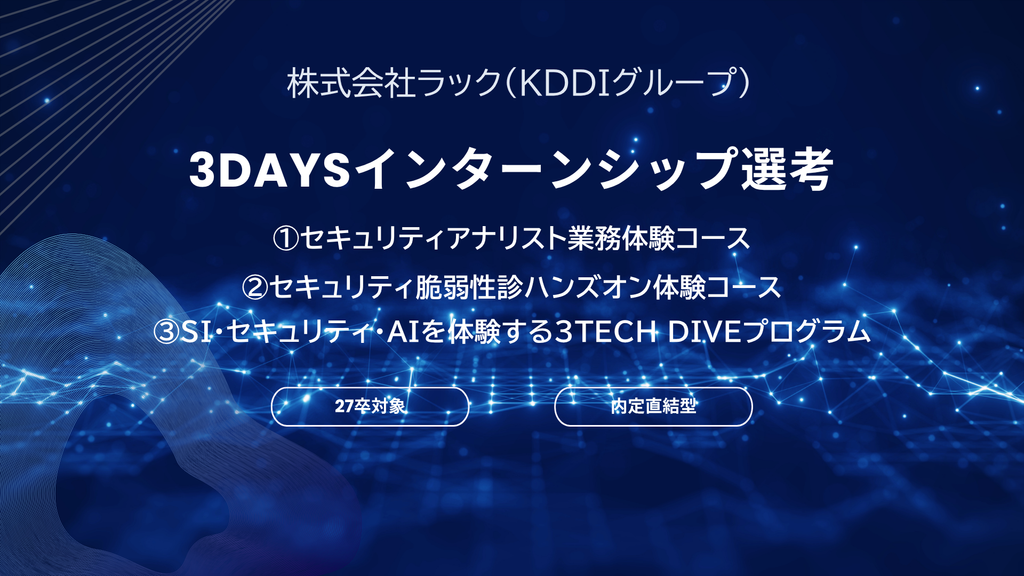 株式会社ラック（KDDIグループ）

3DAYSインターンシップ選考

①セキュリティアナリスト業務体験コース

②セキュリティ脆弱性診ハンズオン体験コース

③SI・セキュリティ・AIを体験する3TECH DIVEプログラム

27卒対象

内定直結型